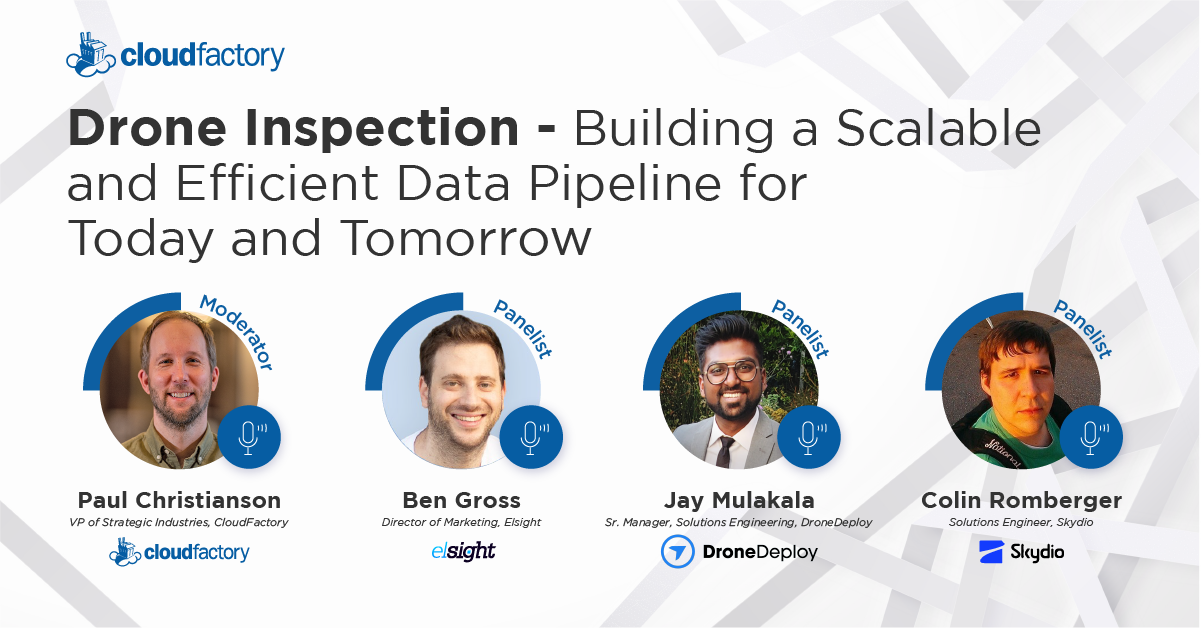 cloudfactory

Drone Inspection - Building a Scalable and Efficient Data Pipeline for Today and Tomorrow

Moderator

Paul Christianson
VP of Strategic Industries, CloudFactory
cloudfactory

Panelist

Ben Gross
Director of Marketing, Elsight
elsight

Panelist

Jay Mulakala
Sr. Manager, Solutions Engineering, DroneDeploy
DroneDeploy

Panelist

Colin Romberger
Solutions Engineer, Skydio
Skydio